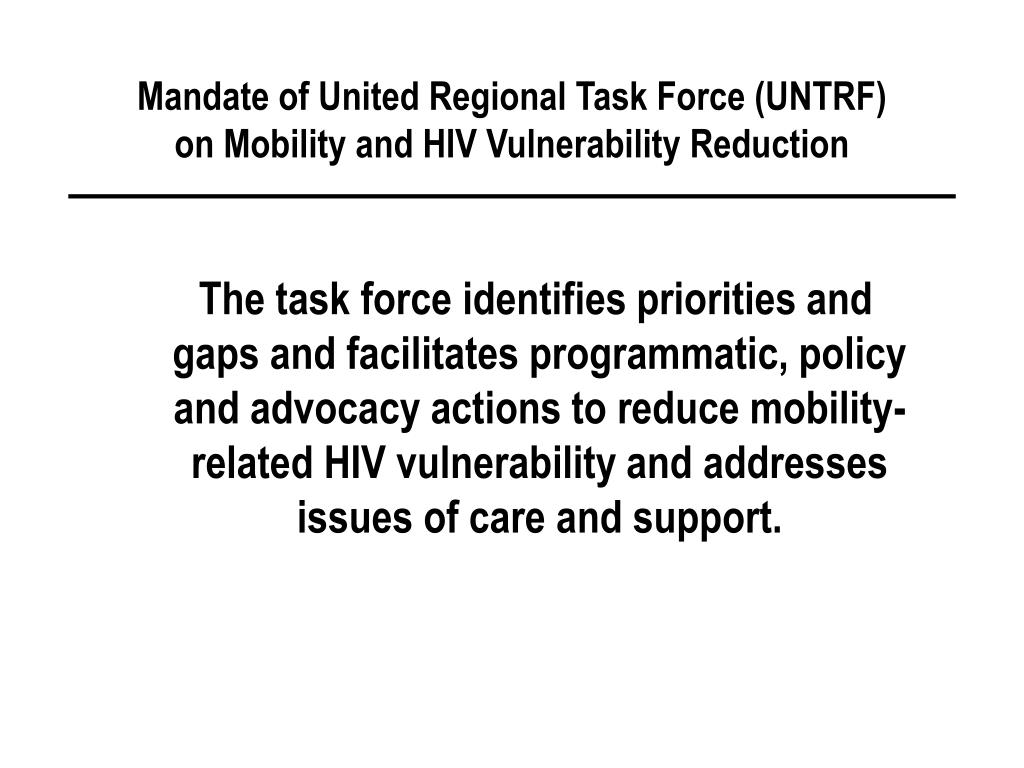 Mandate of United Regional Task Force (UNTRF) on Mobility and HIV Vulnerability Reduction

The task force identifies priorities and gaps and facilitates programmatic, policy and advocacy actions to reduce mobility-related HIV vulnerability and addresses issues of care and support.